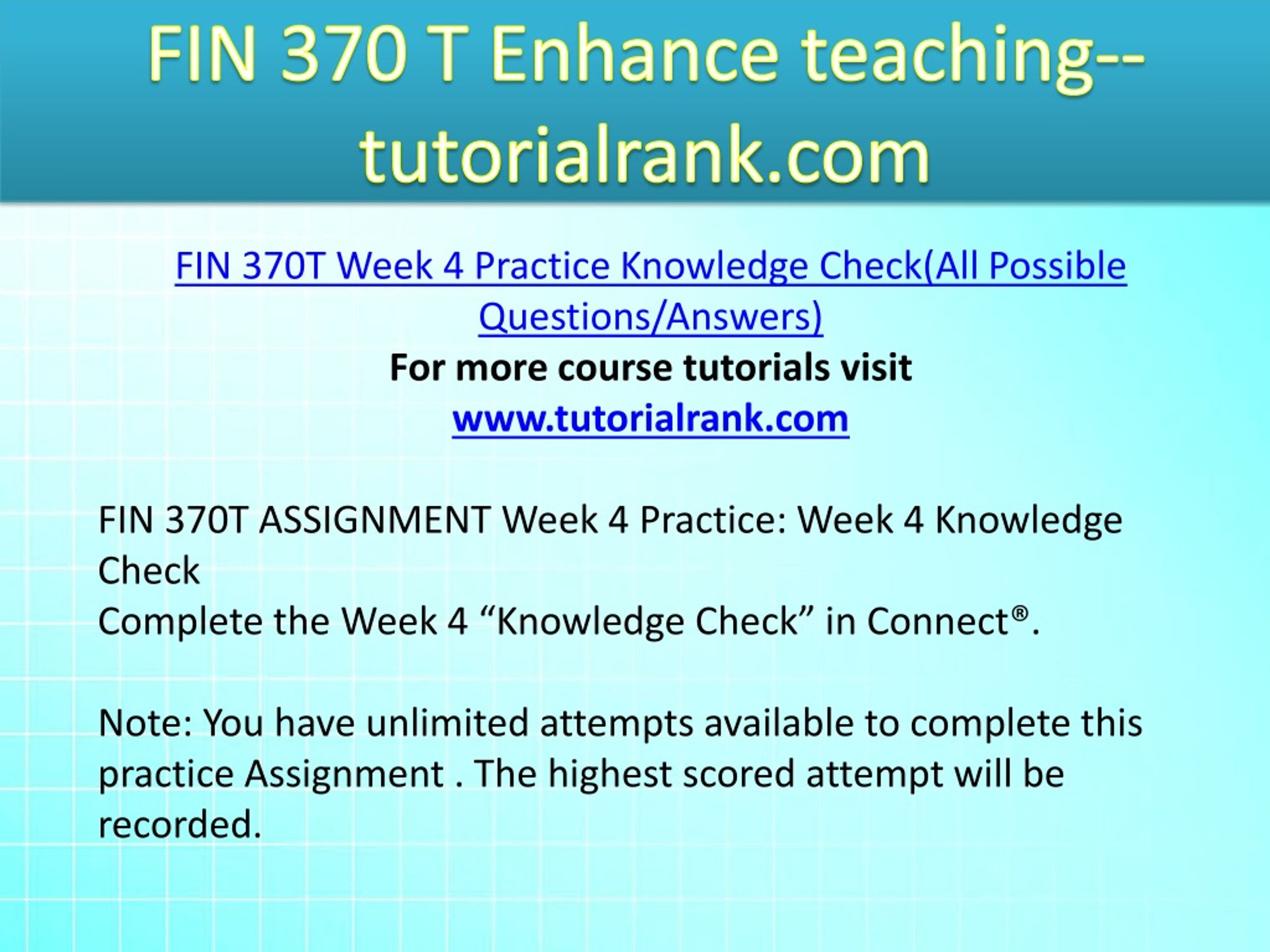 FIN 370 T Enhance teaching--tutorialrank.com

FIN 370T Week 4 Practice Knowledge Check(All Possible Questions/Answers)
For more course tutorials visit
www.tutorialrank.com

FIN 370T ASSIGNMENT Week 4 Practice: Week 4 Knowledge Check
Complete the Week 4 “Knowledge Check” in Connect®.

Note: You have unlimited attempts available to complete this practice Assignment . The highest scored attempt will be recorded.